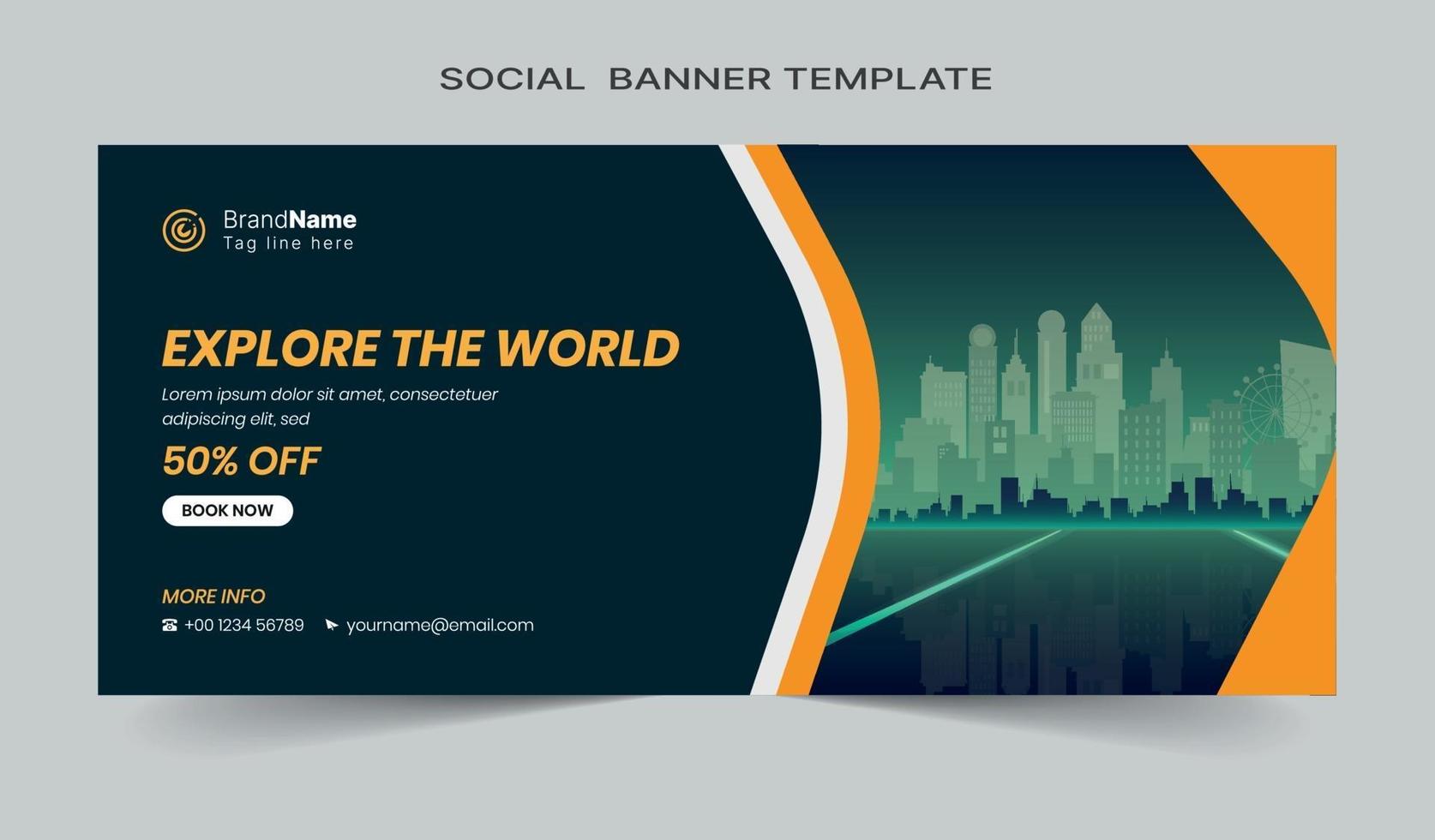 SOCIAL BANNER TEMPLATE

BrandName
Tag line here

EXPLORE THE WORLD
Lorem ipsum dolor sit amet, consectetuer adipiscing elit, sed

50% OFF

BOOK NOW

MORE INFO
+00 1234 56789 yourname@email.com